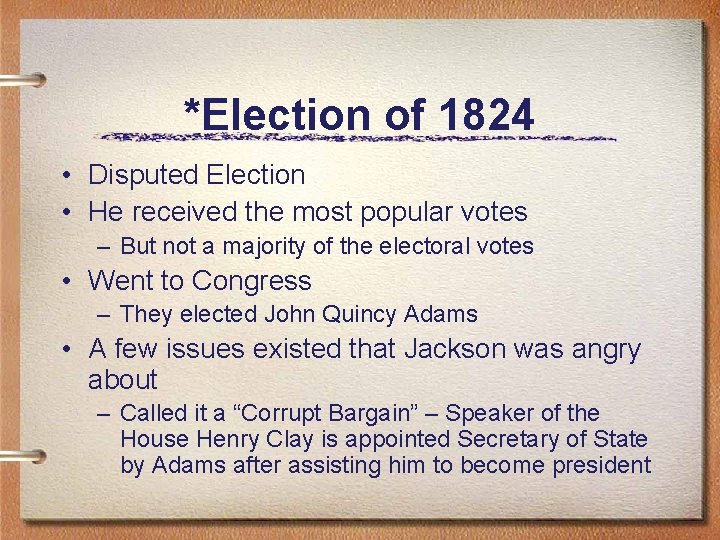 *Election of 1824

• Disputed Election
• He received the most popular votes
– But not a majority of the electoral votes
• Went to Congress
– They elected John Quincy Adams
• A few issues existed that Jackson was angry about
– Called it a “Corrupt Bargain” – Speaker of the House Henry Clay is appointed Secretary of State by Adams after assisting him to become president